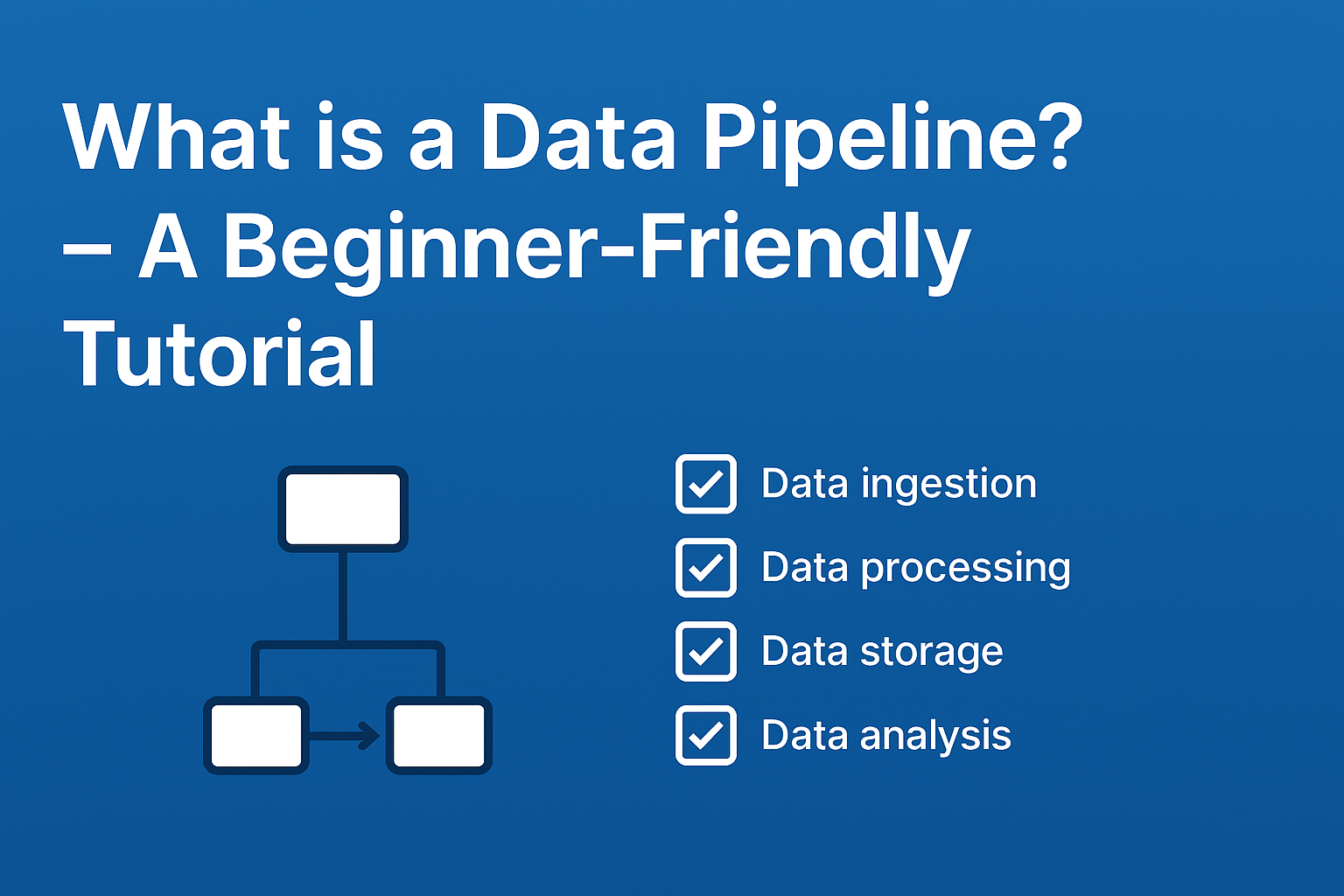 What is a Data Pipeline? – A Beginner-Friendly Tutorial

Data ingestion
Data processing
Data storage
Data analysis